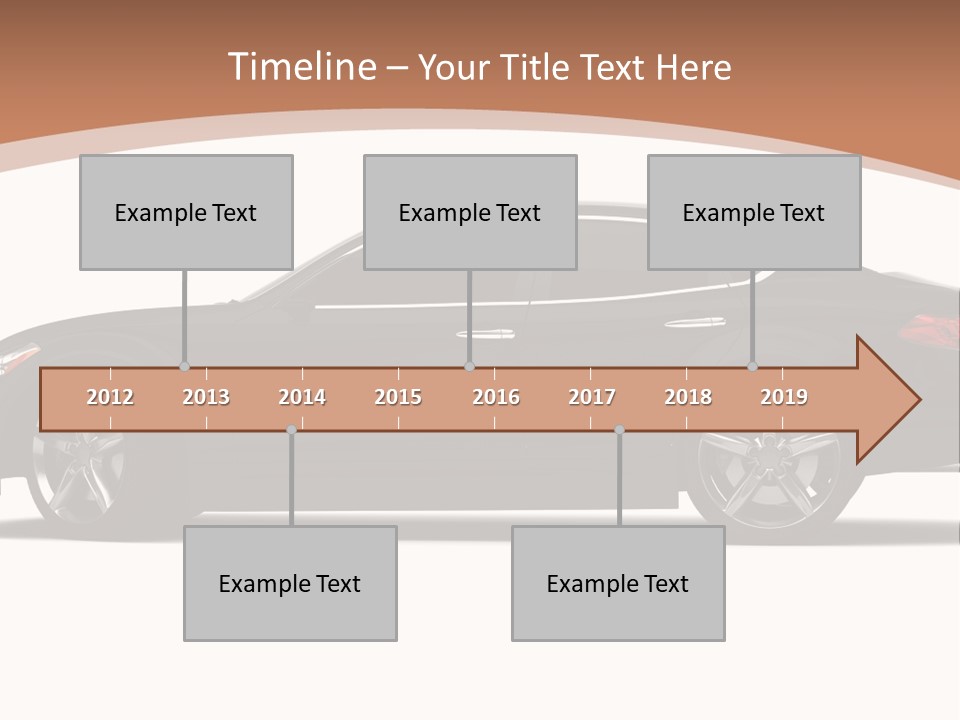 Timeline – Your Title Text Here

Example Text

Example Text

Example Text

2012 2013 2014 2015 2016 2017 2018 2019

Example Text

Example Text